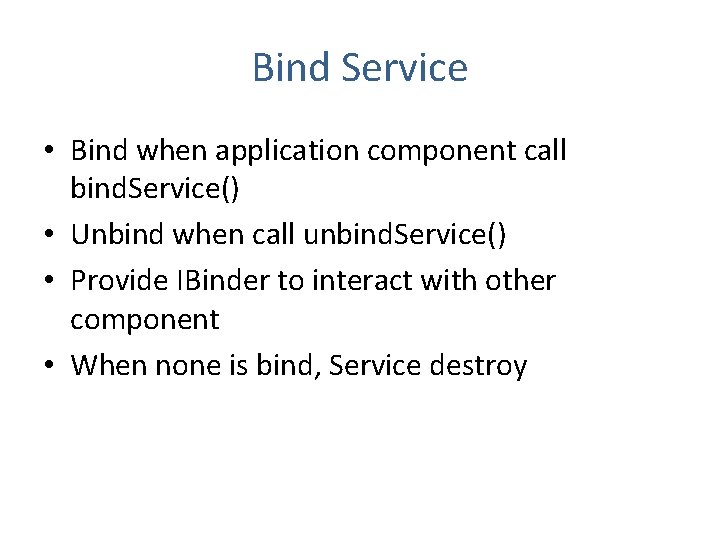 Bind Service

• Bind when application component call bindService()
• Unbind when call unbindService()
• Provide IBinder to interact with other component
• When none is bind, Service destroy